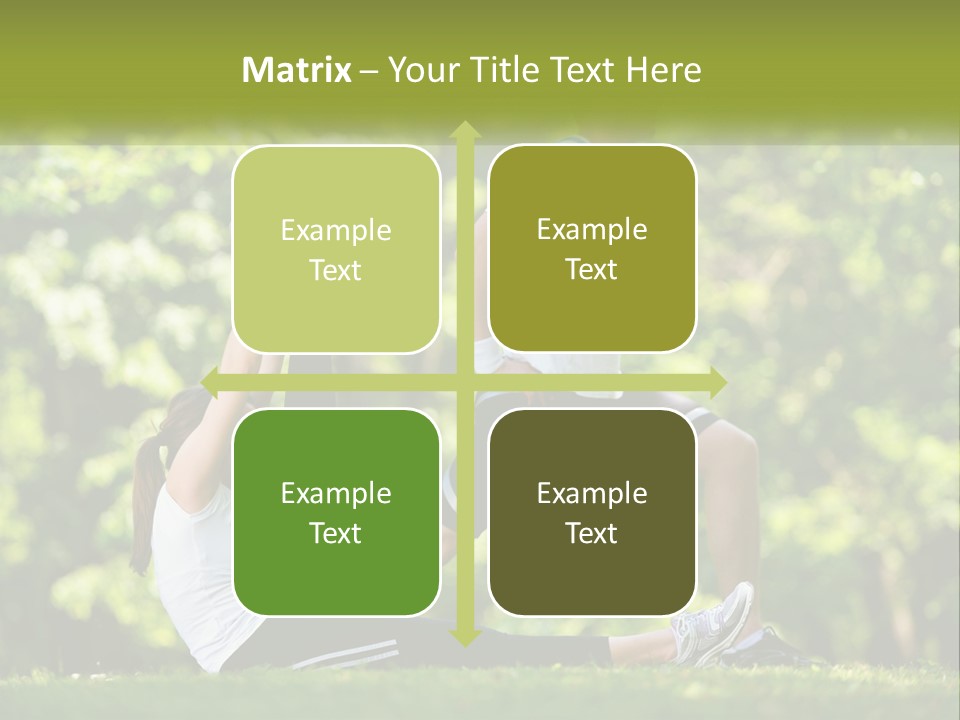 Matrix – Your Title Text Here

Example Text

Example Text

Example Text

Example Text